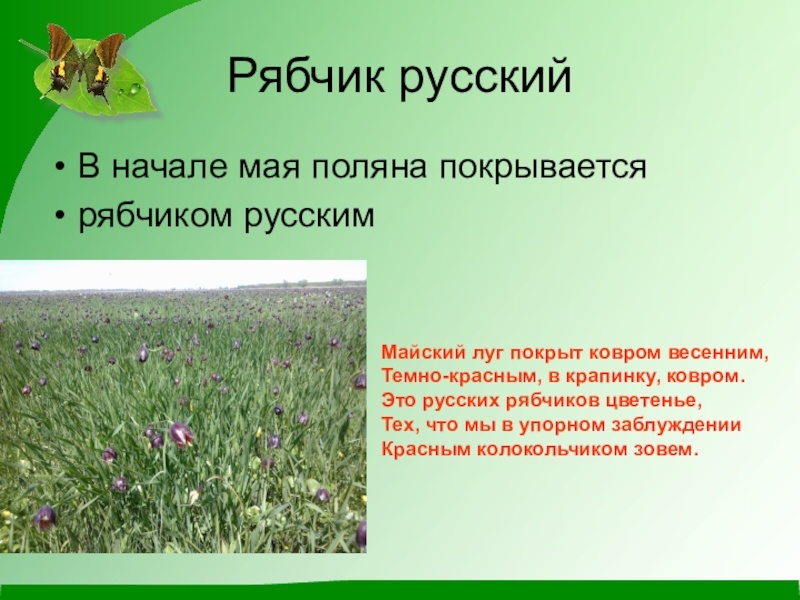 Рябчик русский

• В начале мая поляна покрывается
• рябчиком русским

Майский луг покрыт ковром весенним,
Темно-красным, в крапинку, ковром.
Это русских рябчиков цветенье,
Тех, что мы в упорном заблуждении
Красным колокольчиком зовем.